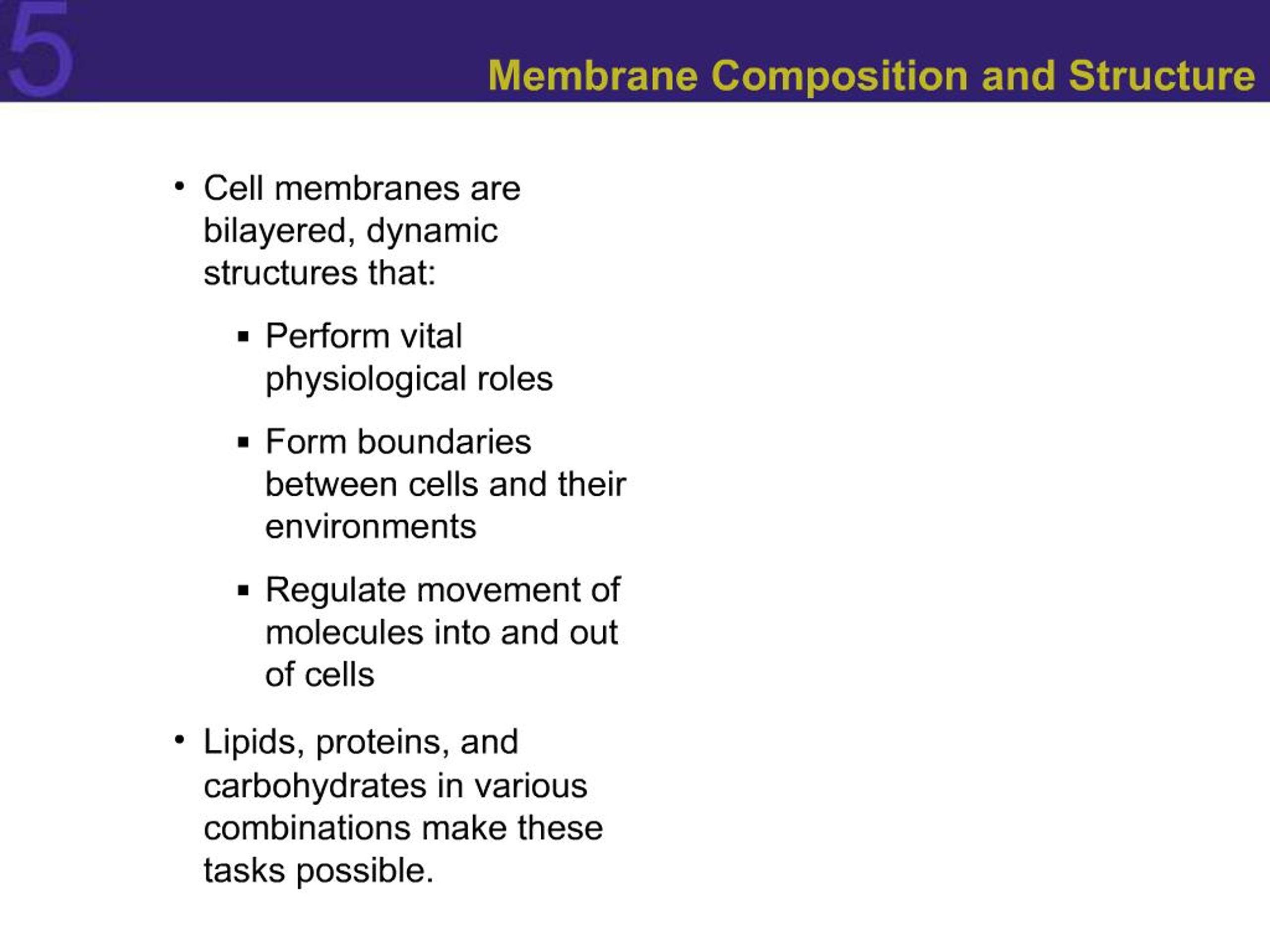 5

Membrane Composition and Structure

• Cell membranes are bilayered, dynamic structures that:

▪ Perform vital physiological roles

▪ Form boundaries between cells and their environments

▪ Regulate movement of molecules into and out of cells

• Lipids, proteins, and carbohydrates in various combinations make these tasks possible.